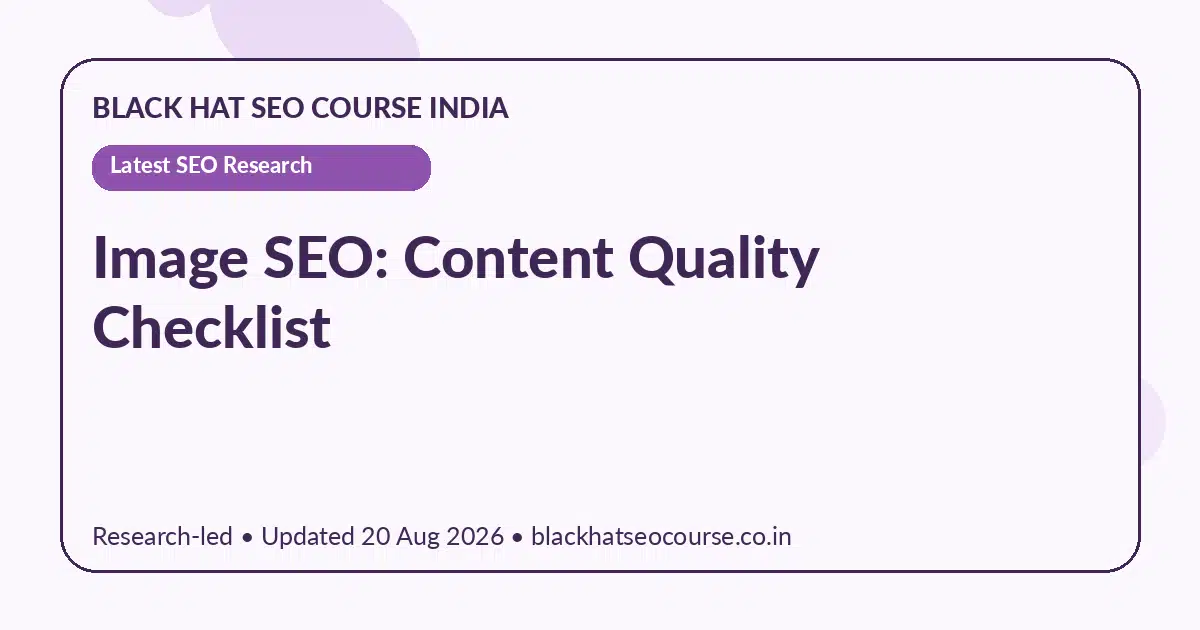 BLACK HAT SEO COURSE INDIA

Latest SEO Research

Image SEO: Content Quality Checklist

Research-led • Updated 20 Aug 2026 • blackhatseocourse.co.in